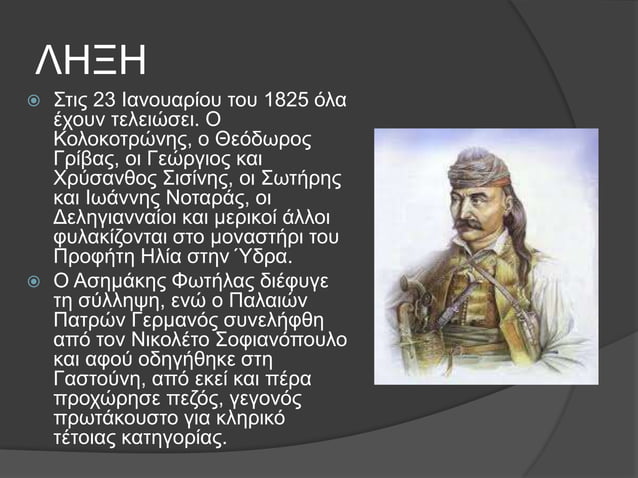 ΛΗΞΗ

Στις 23 Ιανουαρίου του 1825 όλα έχουν τελειώσει. Ο Κολοκοτρώνης, ο Θεόδωρος Γρίβας, οι Γεώργιος και Χρύσανθος Σισίνης, οι Σωτήρης και Ιωάννης Νοταράς, οι Δεληγιανναίοι και μερικοί άλλοι φυλακίζονται στο μοναστήρι του Προφήτη Ηλία στην Ύδρα.

Ο Ασημάκης Φωτήλας διέφυγε τη σύλληψη, ενώ ο Παλαιών Πατρών Γερμανός συνελήφθη από τον Νικολέτο Σοφιανόπουλο και αφού οδηγήθηκε στη Γαστούνη, από εκεί και πέρα προχώρησε πεζός, γεγονός πρωτάκουστο για κληρικό τέτοιας κατηγορίας.